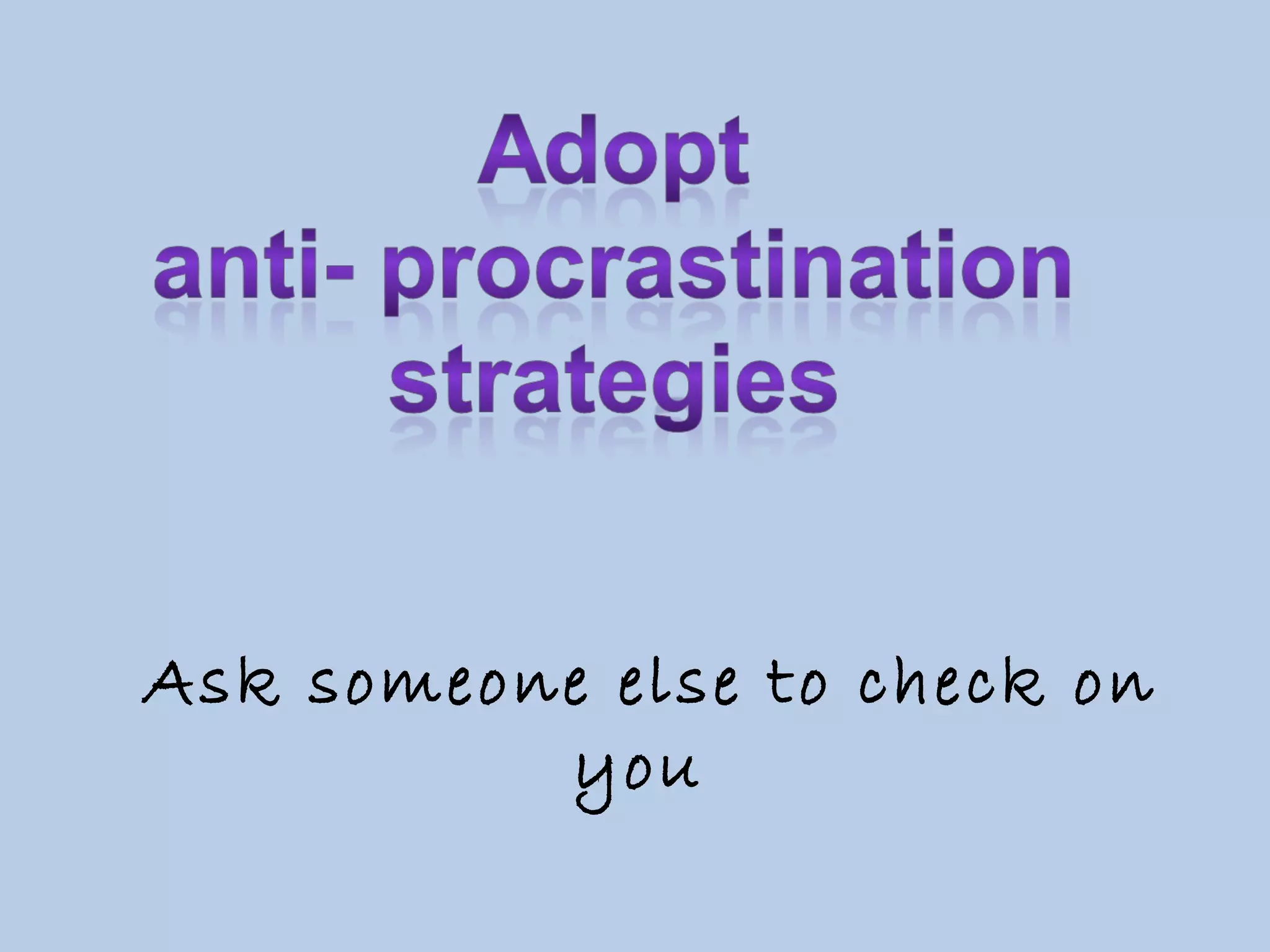 Adopt
anti- procrastination
strategies

Ask someone else to check on you